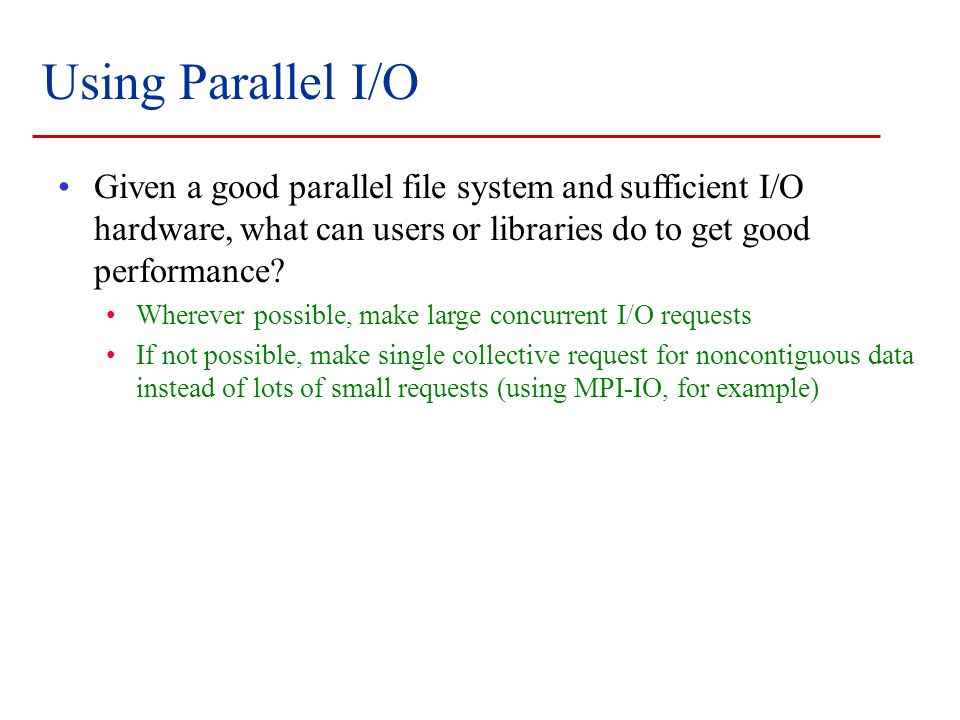 Using Parallel I/O

• Given a good parallel file system and sufficient I/O hardware, what can users or libraries do to get good performance?
  • Wherever possible, make large concurrent I/O requests
  • If not possible, make single collective request for noncontiguous data instead of lots of small requests (using MPI-IO, for example)